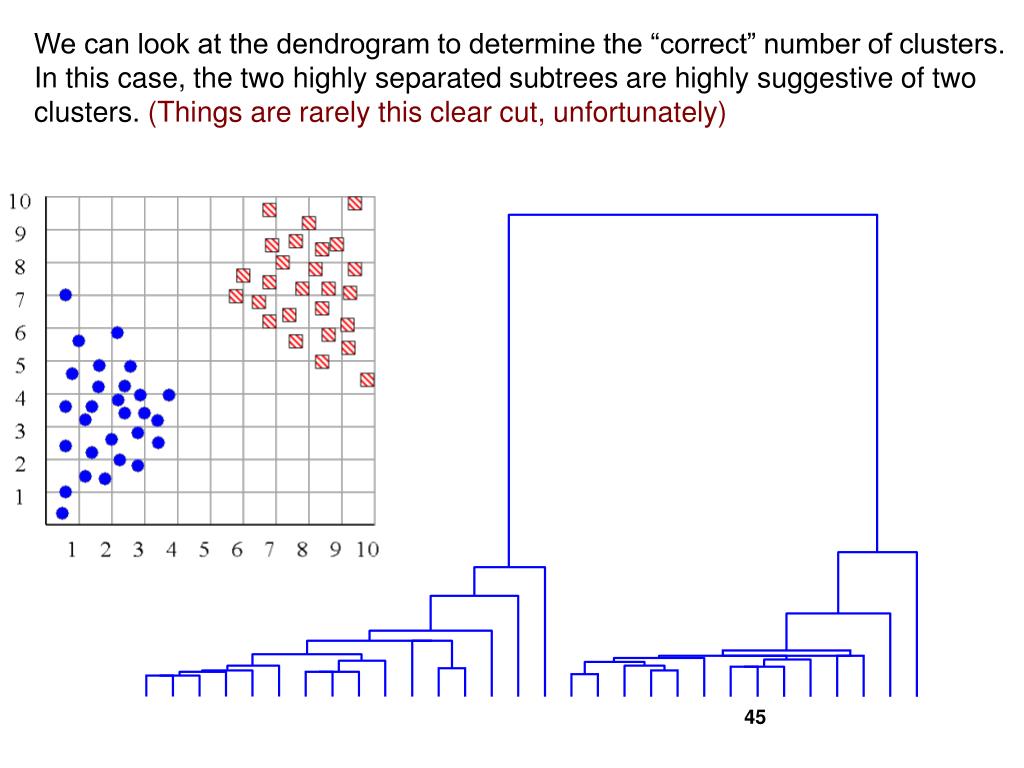 We can look at the dendrogram to determine the “correct” number of clusters. In this case, the two highly separated subtrees are highly suggestive of two clusters. (Things are rarely this clear cut, unfortunately)

10
9
8
7
6
5
4
3
2
1

1 2 3 4 5 6 7 8 9 10

45